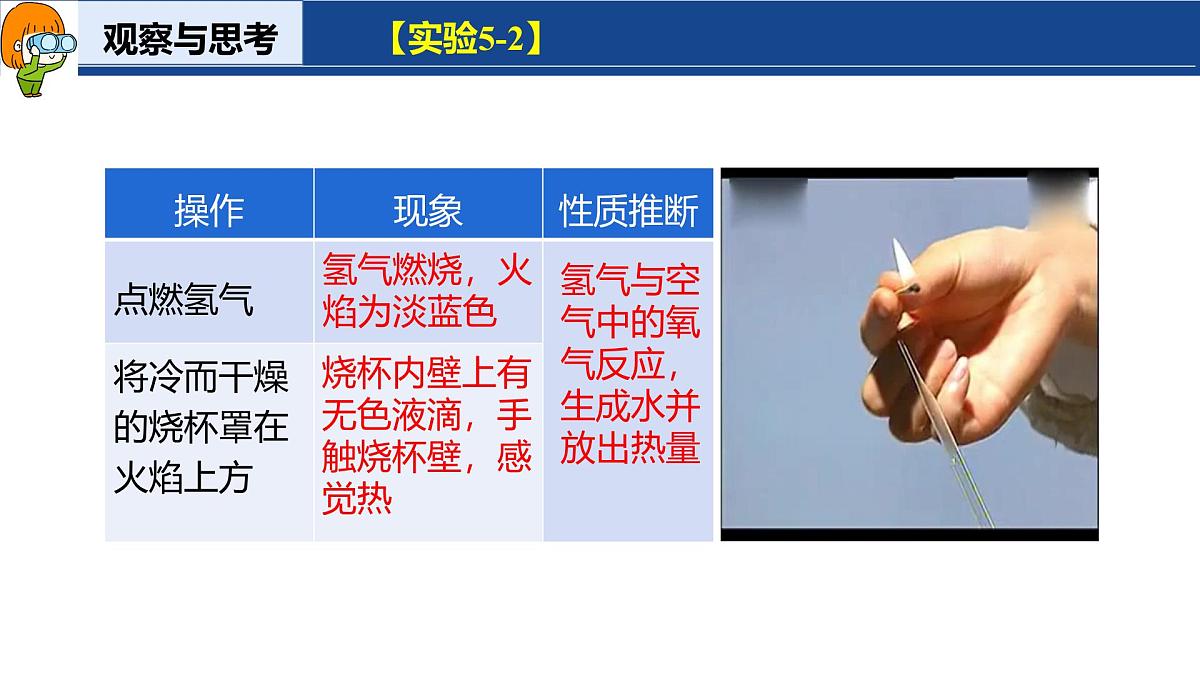 观察与思考

【实验5-2】

| 操作 | 现象 | 性质推断 |
|---|---|---|
| 点燃氢气 | 氢气燃烧，火焰为淡蓝色 | 氢气与空气中的氧气反应，生成水并放出热量 |
| 将冷而干燥的烧杯罩在火焰上方 | 烧杯内壁上有无色液滴，手触烧杯壁，感觉热 | |